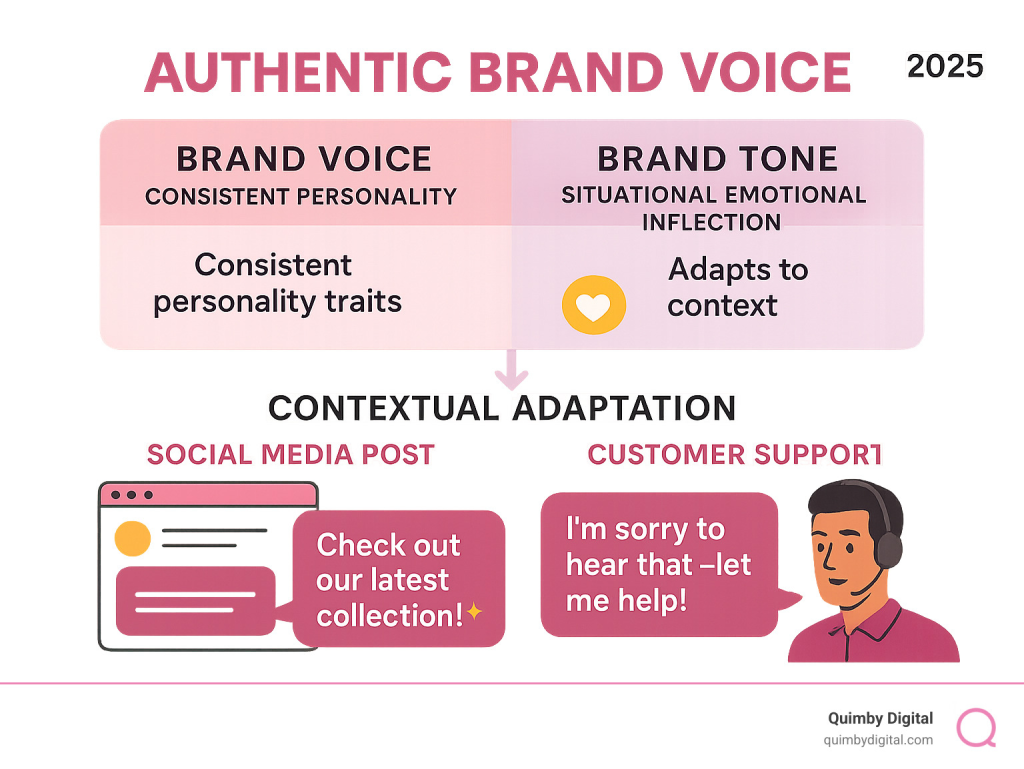 AUTHENTIC BRAND VOICE

2025

| BRAND VOICE CONSISTENT PERSONALITY | BRAND TONE SITUATIONAL EMOTIONAL INFLECTION |
|---|---|
| Consistent personality traits | Adapts to context |

CONTEXTUAL ADAPTATION

SOCIAL MEDIA POST

Check out our latest collection!

CUSTOMER SUPPORT

I'm sorry to hear that –let me help!

Quimby Digital
quimbydigital.com